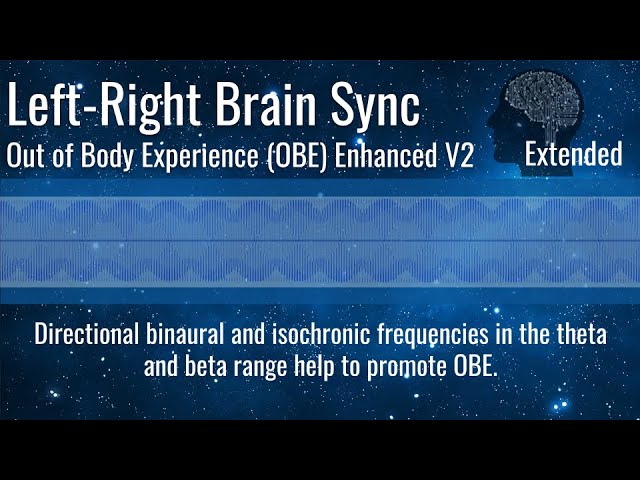 Left-Right Brain Sync
Out of Body Experience (OBE) Enhanced V2

Extended

Directional binaural and isochronic frequencies in the theta and beta range help to promote OBE.